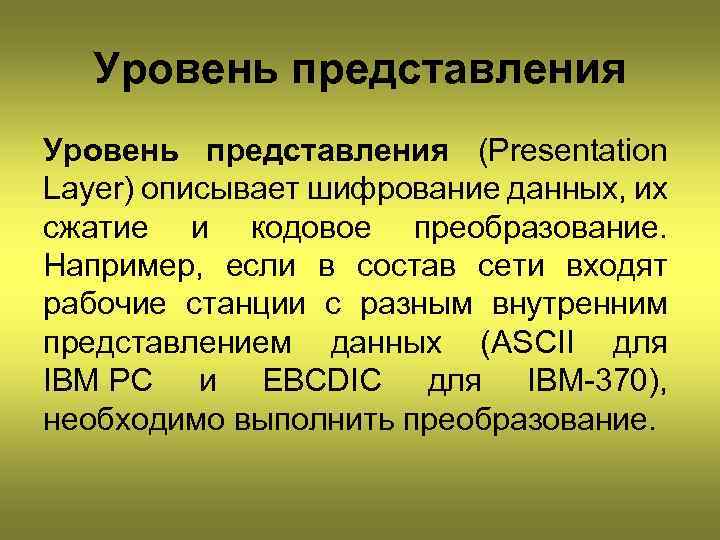 Уровень представления

Уровень представления (Presentation Layer) описывает шифрование данных, их сжатие и кодовое преобразование. Например, если в состав сети входят рабочие станции с разным внутренним представлением данных (ASCII для IBM PC и EBCDIC для IBM-370), необходимо выполнить преобразование.